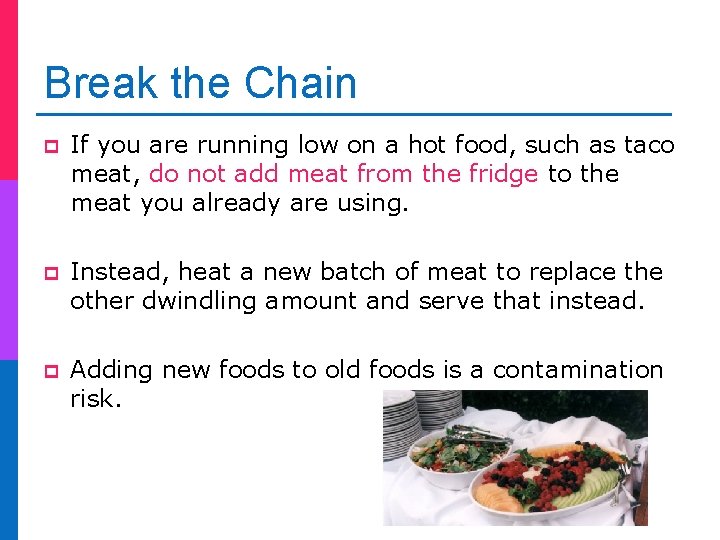 Break the Chain

If you are running low on a hot food, such as taco meat, do not add meat from the fridge to the meat you already are using.

Instead, heat a new batch of meat to replace the other dwindling amount and serve that instead.

Adding new foods to old foods is a contamination risk.